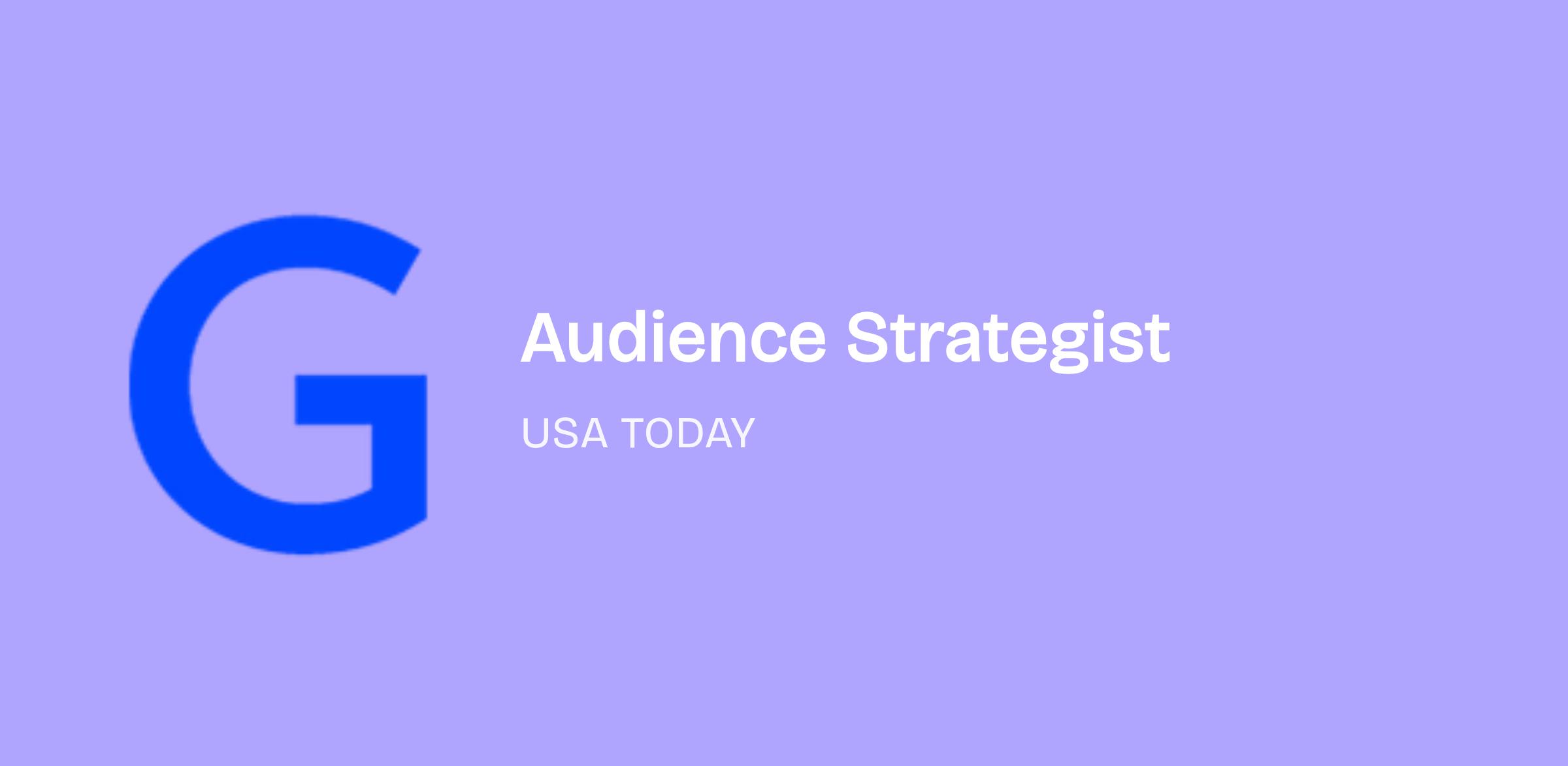 G

Audience Strategist

USA TODAY